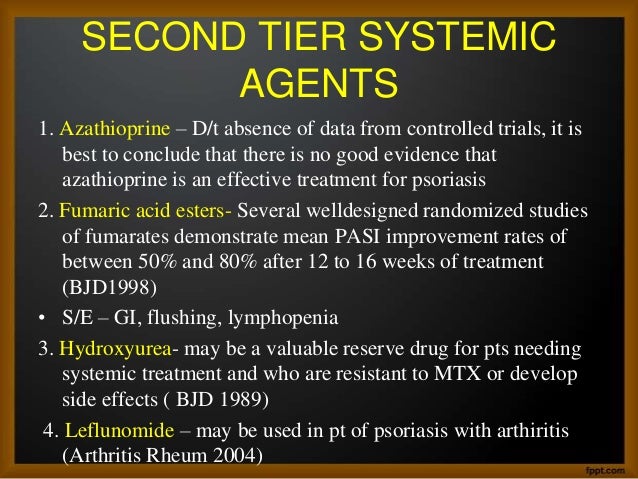 SECOND TIER SYSTEMIC AGENTS

1. Azathioprine – D/t absence of data from controlled trials, it is best to conclude that there is no good evidence that azathioprine is an effective treatment for psoriasis

2. Fumaric acid esters- Several welldesigned randomized studies of fumarates demonstrate mean PASI improvement rates of between 50% and 80% after 12 to 16 weeks of treatment (BJD1998)

• S/E – GI, flushing, lymphopenia

3. Hydroxyurea- may be a valuable reserve drug for pts needing systemic treatment and who are resistant to MTX or develop side effects ( BJD 1989)

4. Leflunomide – may be used in pt of psoriasis with arthiritis (Arthritis Rheum 2004)

fppt.com